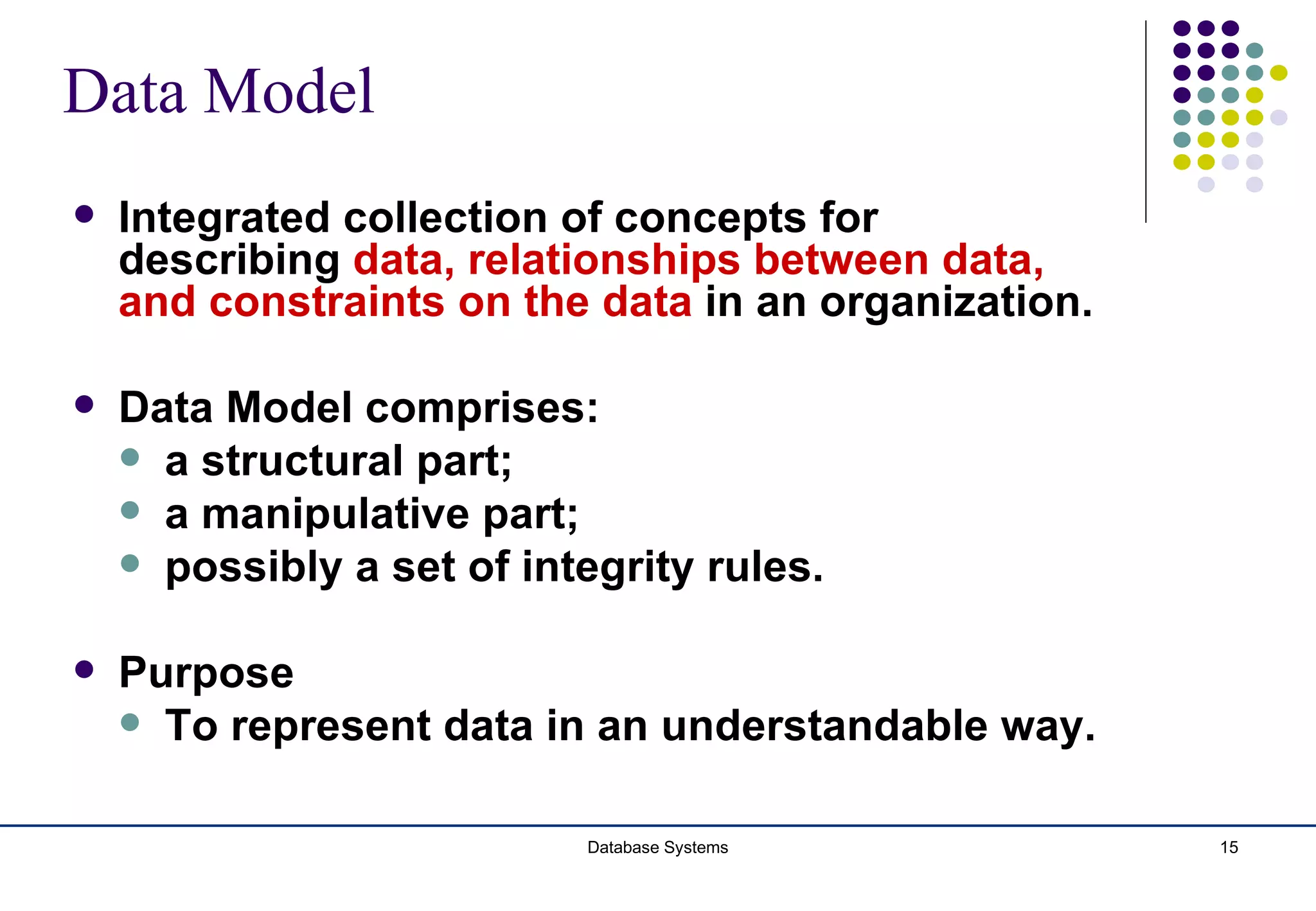 Data Model

- Integrated collection of concepts for describing data, relationships between data, and constraints on the data in an organization.

- Data Model comprises:
  - a structural part;
  - a manipulative part;
  - possibly a set of integrity rules.

- Purpose
  - To represent data in an understandable way.

Database Systems

15